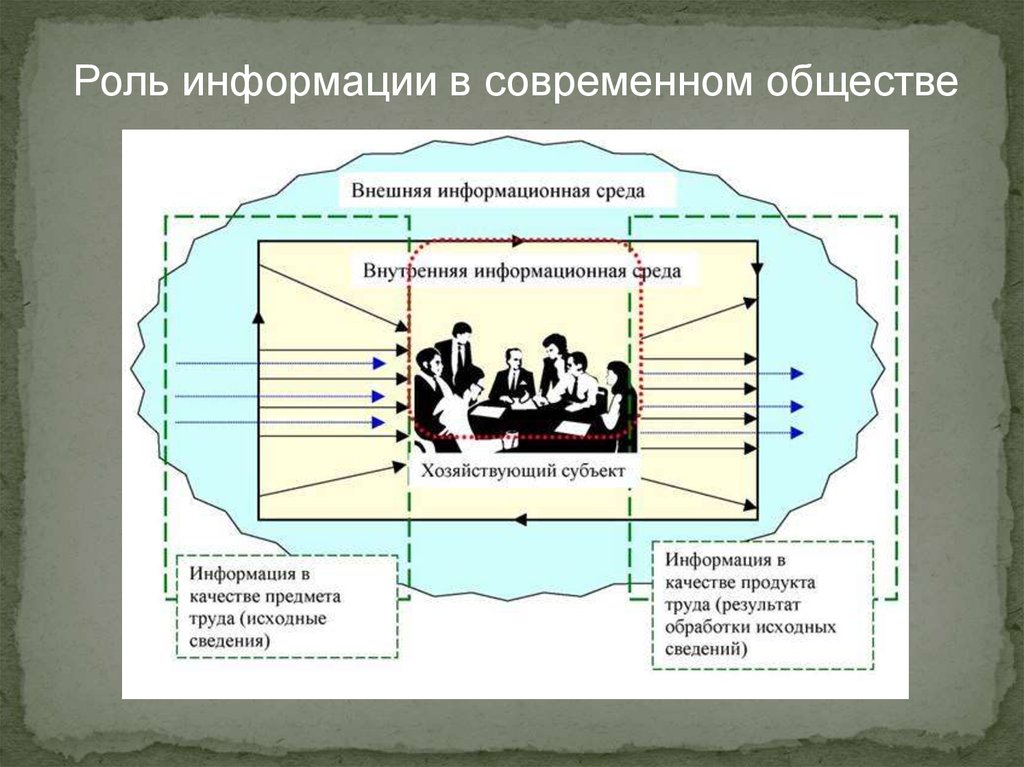 Роль информации в современном обществе

Внешняя информационная среда

Внутренняя информационная среда

Хозяйствующий субъект

Информация в качестве предмета труда (исходные сведения)

Информация в качестве продукта труда (результат обработки исходных сведений)